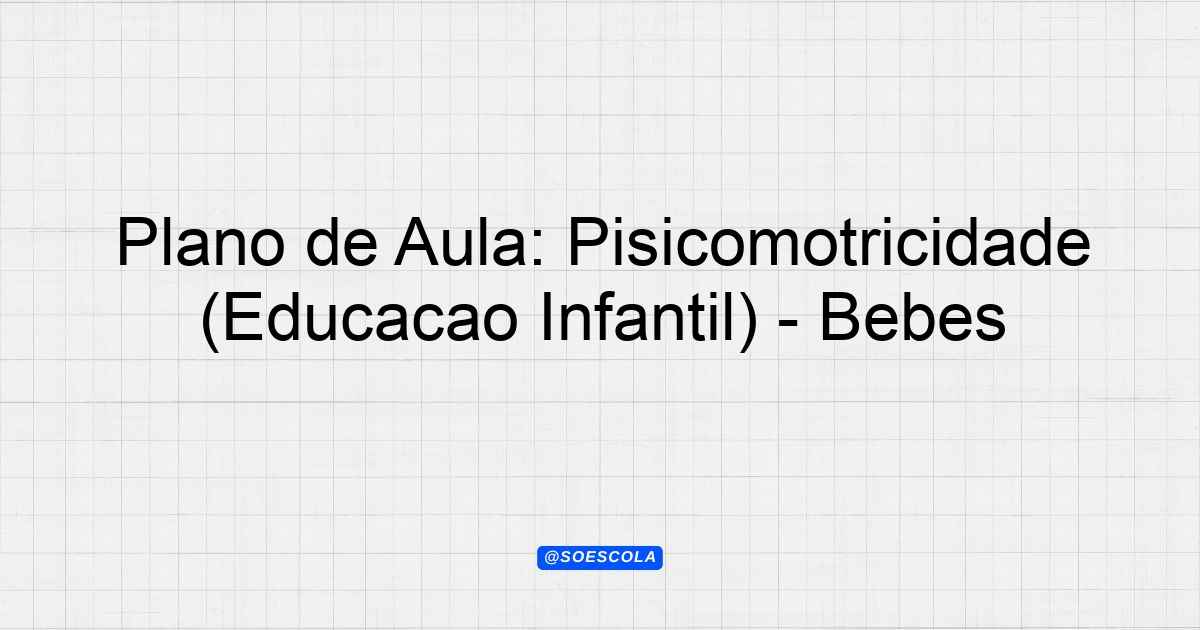 Plano de Aula: Pisicomotricidade (Educacao Infantil) - Bebes

@SOESCOLA